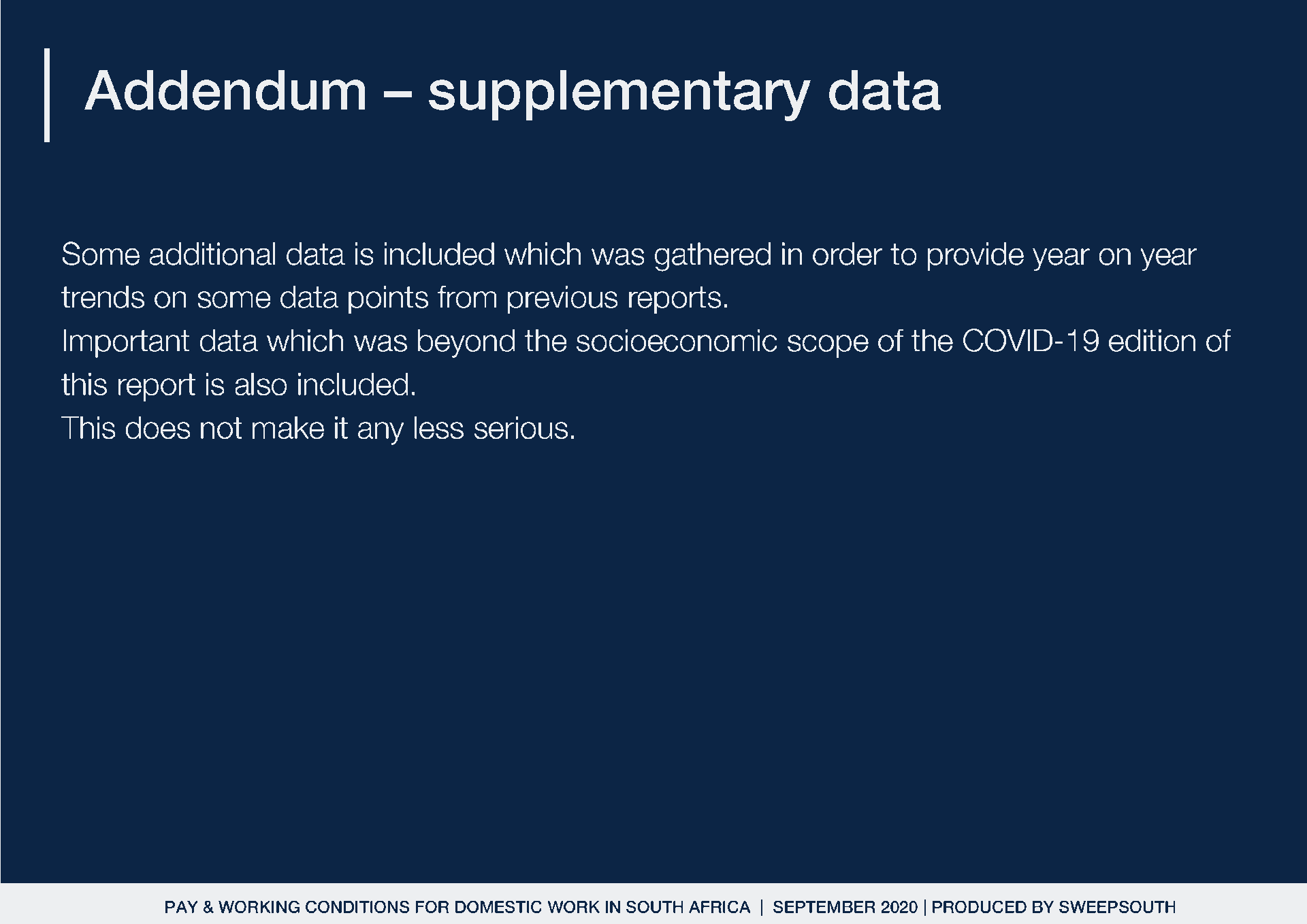 Addendum – supplementary data

Some additional data is included which was gathered in order to provide year on year trends on some data points from previous reports.
Important data which was beyond the socioeconomic scope of the COVID-19 edition of this report is also included.
This does not make it any less serious.

PAY & WORKING CONDITIONS FOR DOMESTIC WORK IN SOUTH AFRICA | SEPTEMBER 2020 | PRODUCED BY SWEEPSOUTH